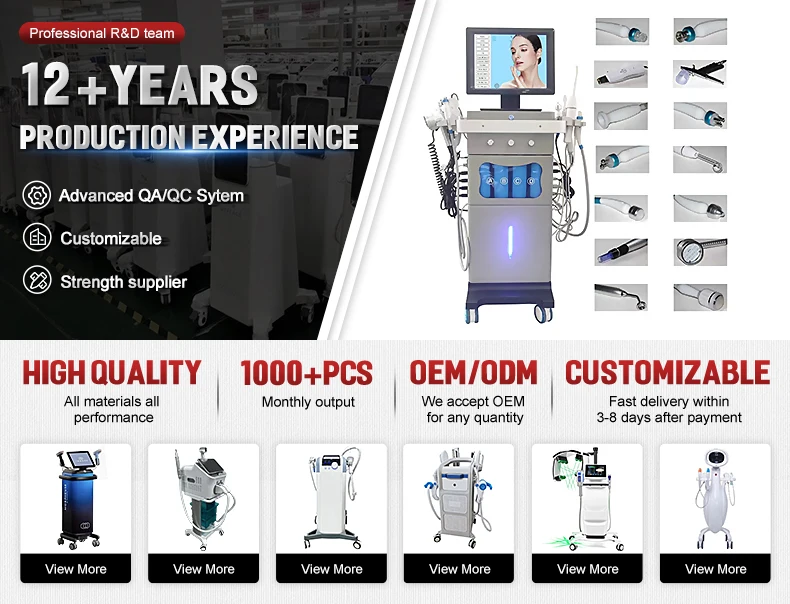 Professional R&D team

12+YEARS

PRODUCTION EXPERIENCE

Advanced QA/QC Sytem

Customizable

Strength supplier

HIGH QUALITY
All materials all performance

1000+PCS
Monthly output

OEM/ODM
We accept OEM for any quantity

CUSTOMIZABLE
Fast delivery within 3-8 days after payment

View More

View More

View More

View More

View More

View More